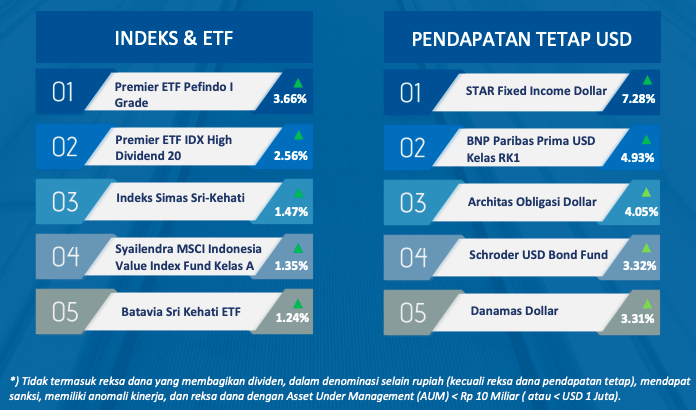 INDEKS & ETF

01 Premier ETF Pefindo I Grade 3.66%

02 Premier ETF IDX High Dividend 20 2.56%

03 Indeks Simas Sri-Kehati 1.47%

04 Syailendra MSCI Indonesia Value Index Fund Kelas A 1.35%

05 Batavia Sri Kehati ETF 1.24%

PENDAPATAN TETAP USD

01 STAR Fixed Income Dollar 7.28%

02 BNP Paribas Prima USD Kelas RK1 4.93%

03 Architas Obligasi Dollar 4.05%

04 Schroder USD Bond Fund 3.32%

05 Danamas Dollar 3.31%

*) Tidak termasuk reksa dana yang membagikan dividen, dalam denominasi selain rupiah (kecuali reksa dana pendapatan tetap), mendapat sanksi, memiliki anomali kinerja, dan reksa dana dengan Asset Under Management (AUM) < Rp 10 Miliar ( atau < USD 1 Juta).